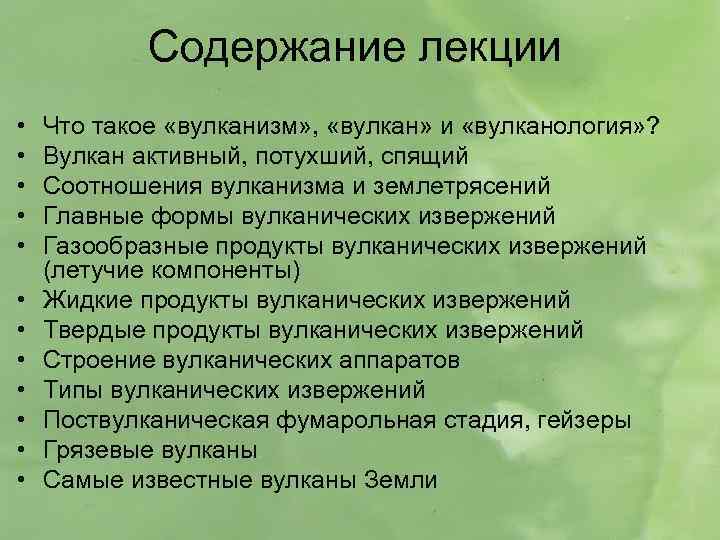 Содержание лекции

• Что такое «вулканизм», «вулкан» и «вулканология»?
• Вулкан активный, потухший, спящий
• Соотношения вулканизма и землетрясений
• Главные формы вулканических извержений
• Газообразные продукты вулканических извержений (летучие компоненты)
• Жидкие продукты вулканических извержений
• Твердые продукты вулканических извержений
• Строение вулканических аппаратов
• Типы вулканических извержений
• Поствулканическая фумарольная стадия, гейзеры
• Грязевые вулканы
• Самые известные вулканы Земли